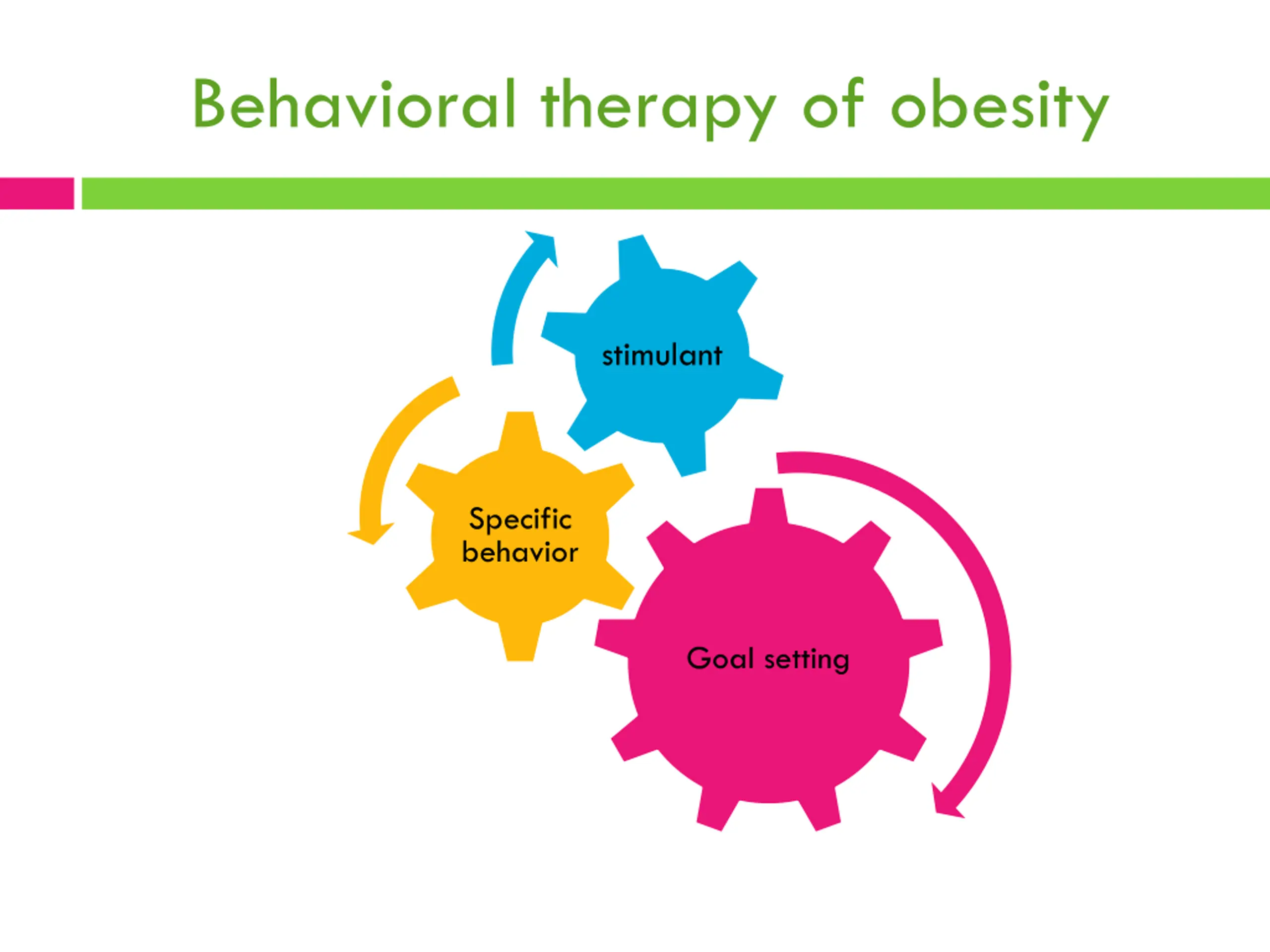 Behavioral therapy of obesity

stimulant

Specific behavior

Goal setting